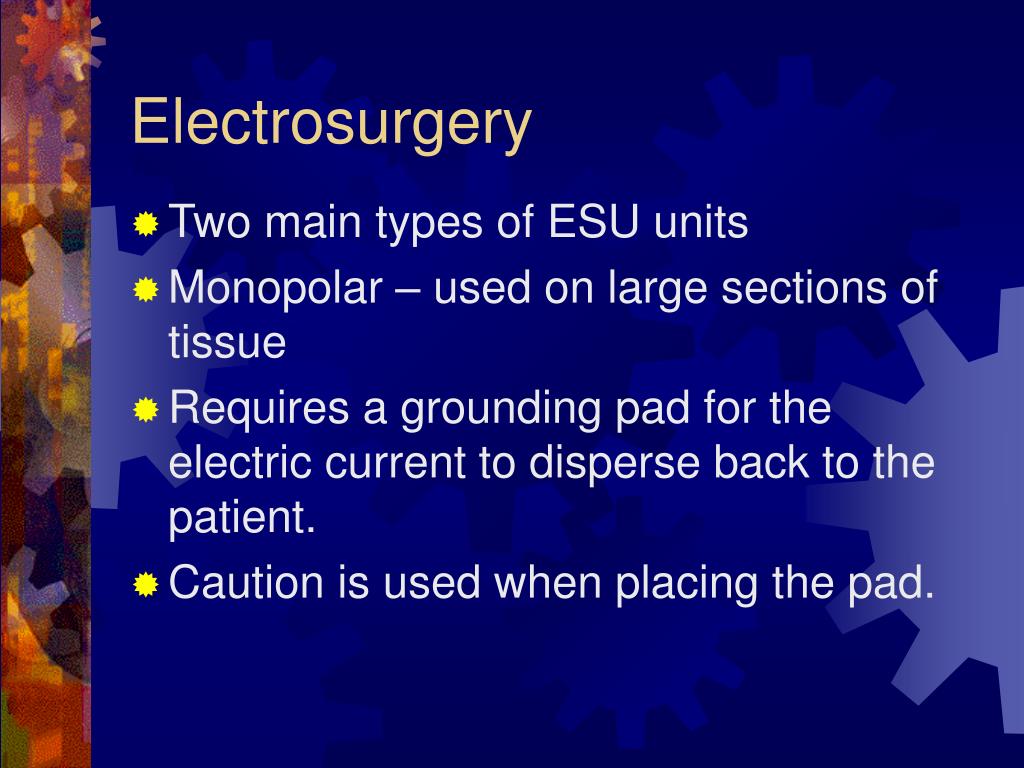 Electrosurgery

Two main types of ESU units

Monopolar – used on large sections of tissue

Requires a grounding pad for the electric current to disperse back to the patient.

Caution is used when placing the pad.